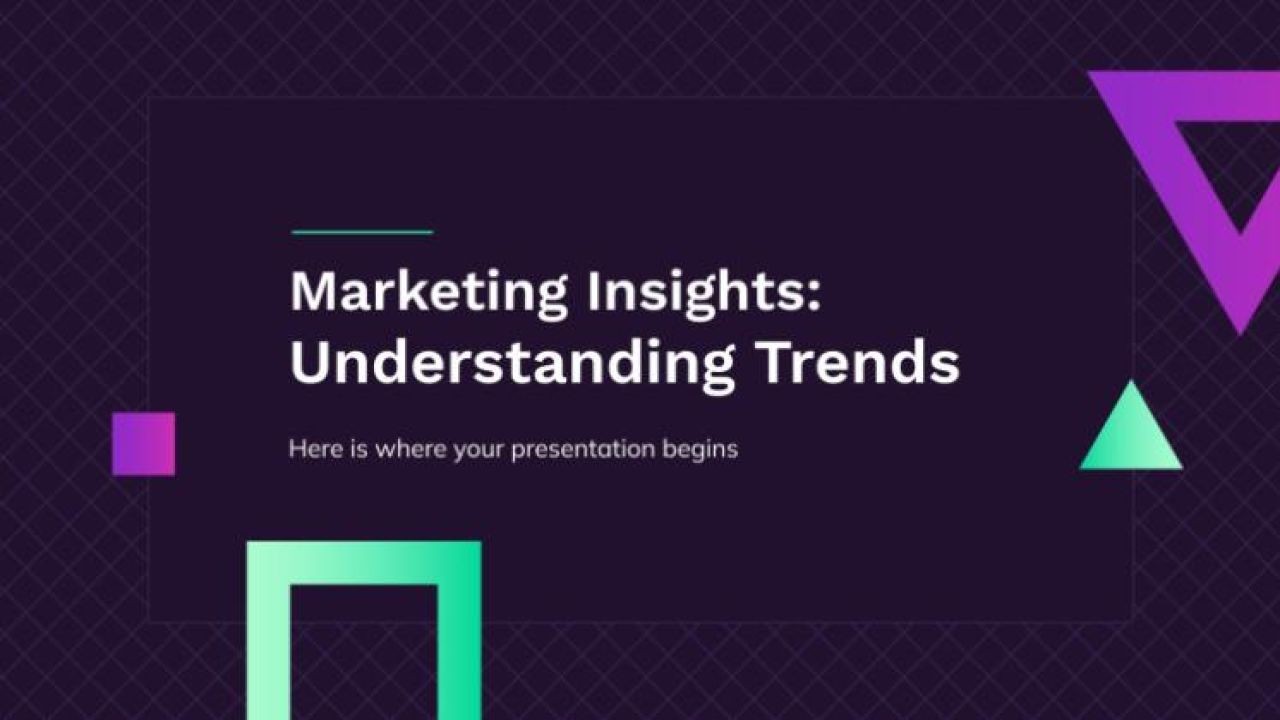 Marketing Insights: Understanding Trends

Here is where your presentation begins